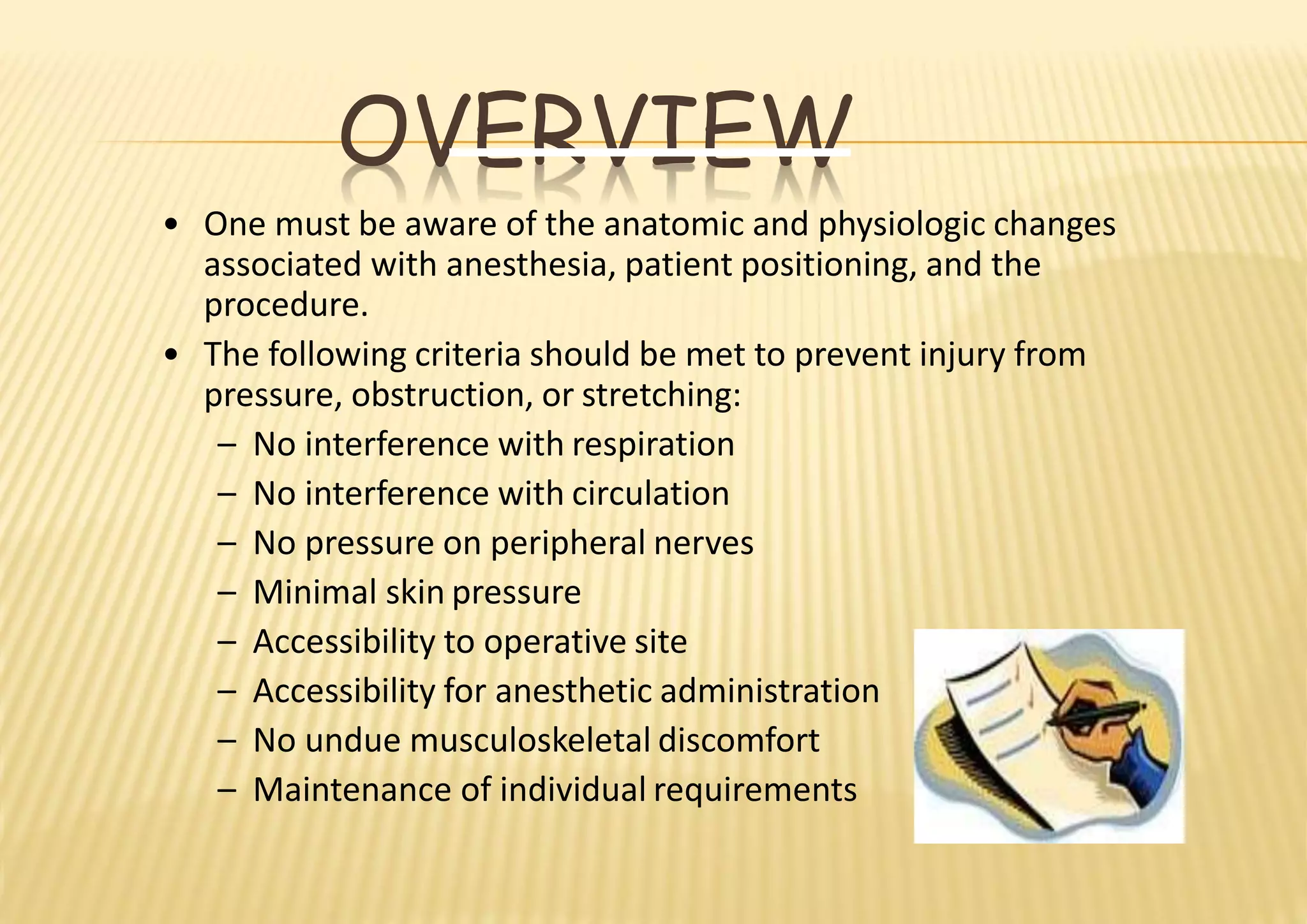 OVERVIEW

• One must be aware of the anatomic and physiologic changes associated with anesthesia, patient positioning, and the procedure.
• The following criteria should be met to prevent injury from pressure, obstruction, or stretching:
– No interference with respiration
– No interference with circulation
– No pressure on peripheral nerves
– Minimal skin pressure
– Accessibility to operative site
– Accessibility for anesthetic administration
– No undue musculoskeletal discomfort
– Maintenance of individual requirements